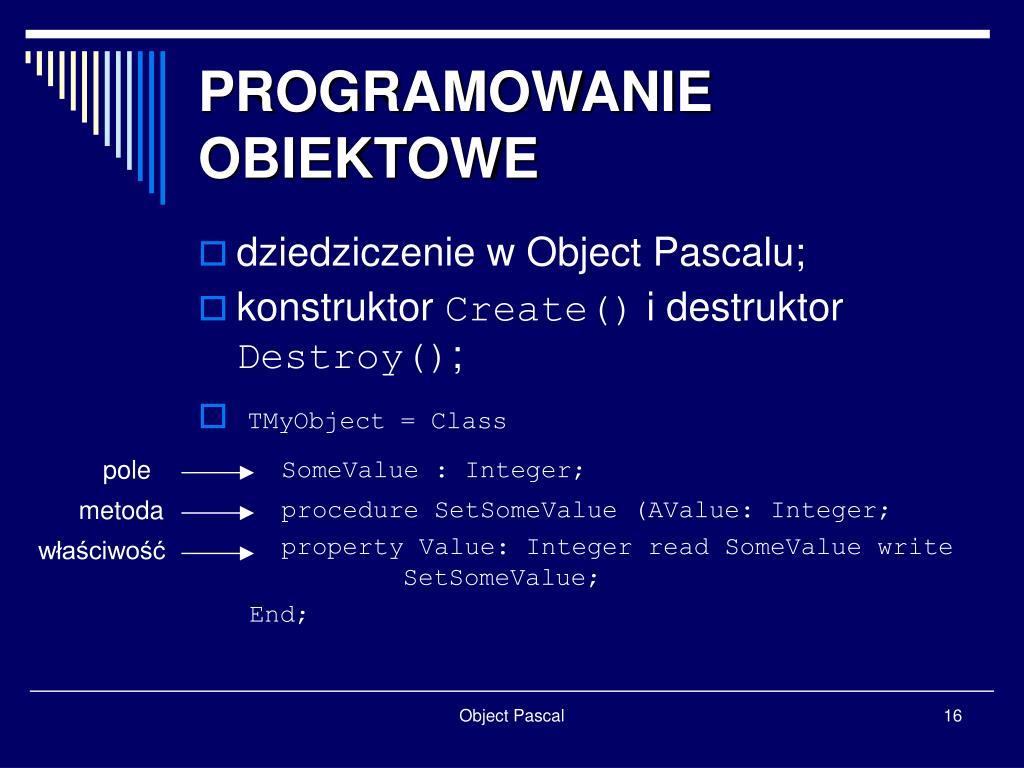 PROGRAMOWANIE OBIEKTOWE

dziedziczenie w Object Pascalu;

konstruktor Create() i destruktor Destroy();

TMyObject = Class

pole SomeValue : Integer;

metoda procedure SetSomeValue (AValue: Integer;

właściwość property Value: Integer read SomeValue write SetSomeValue;

End;

Object Pascal

16